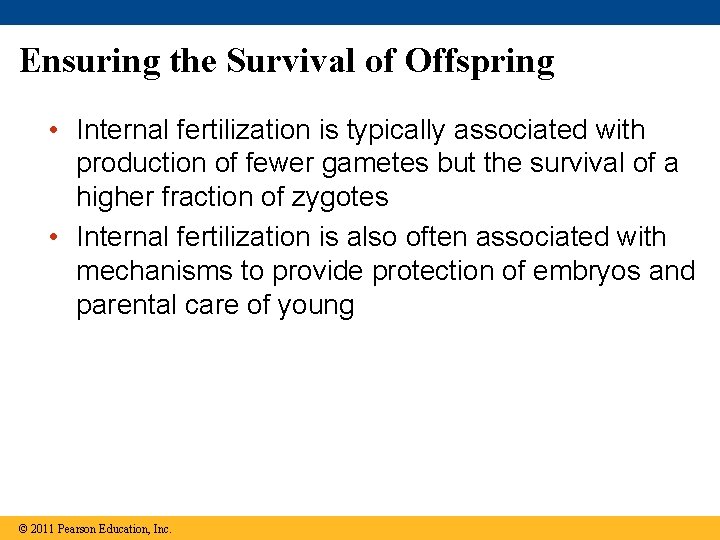 Ensuring the Survival of Offspring

• Internal fertilization is typically associated with production of fewer gametes but the survival of a higher fraction of zygotes

• Internal fertilization is also often associated with mechanisms to provide protection of embryos and parental care of young

© 2011 Pearson Education, Inc.